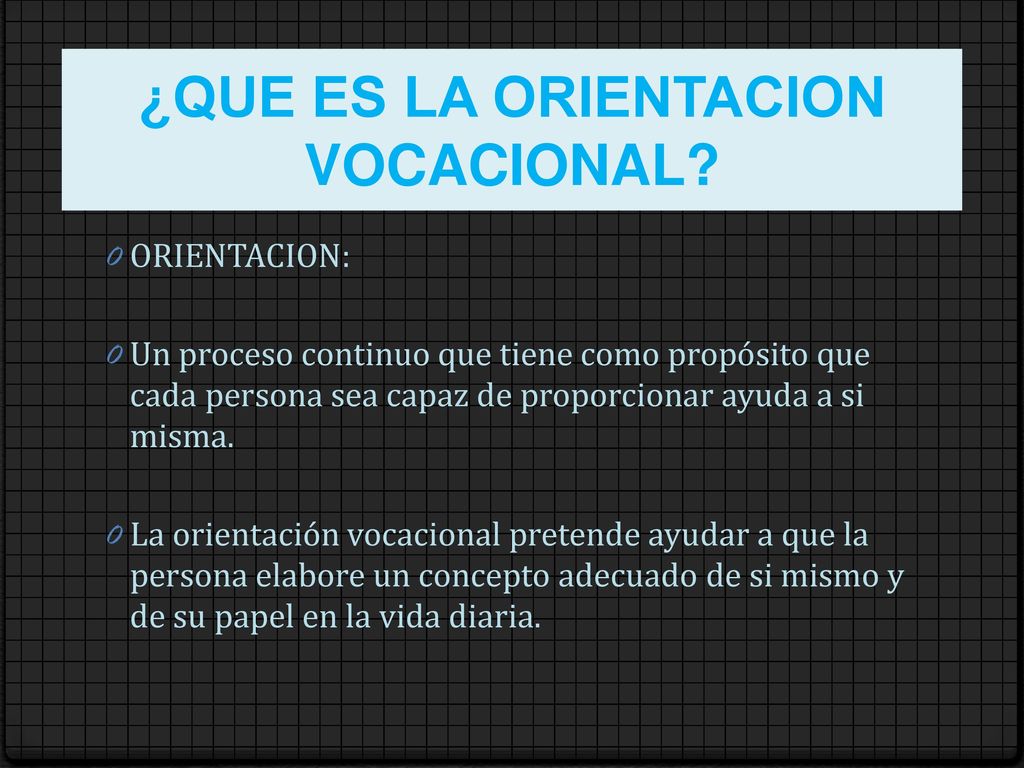 ¿QUE ES LA ORIENTACION VOCACIONAL?

ORIENTACION:

Un proceso continuo que tiene como propósito que cada persona sea capaz de proporcionar ayuda a si misma.

La orientación vocacional pretende ayudar a que la persona elabore un concepto adecuado de si mismo y de su papel en la vida diaria.